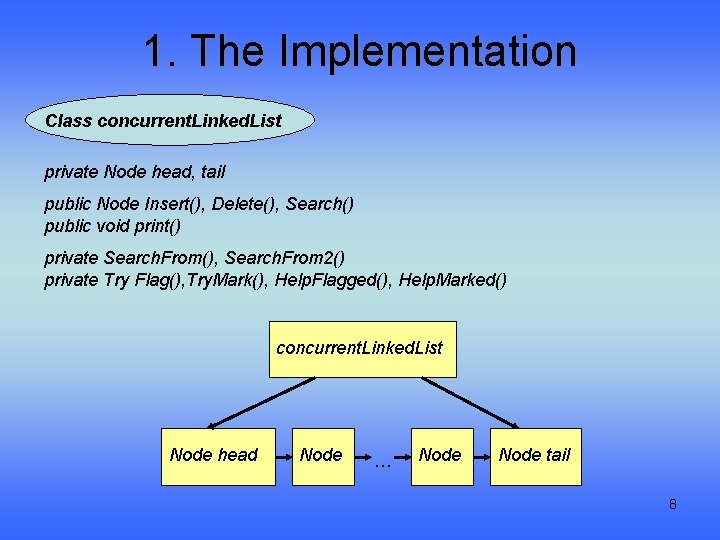 1. The Implementation

Class concurrentLinkedList

private Node head, tail

public Node Insert(), Delete(), Search()
public void print()

private SearchFrom(), SearchFrom2()
private Try Flag(),TryMark(), HelpFlagged(), HelpMarked()

concurrentLinkedList

Node head

Node

...

Node

Node tail

8